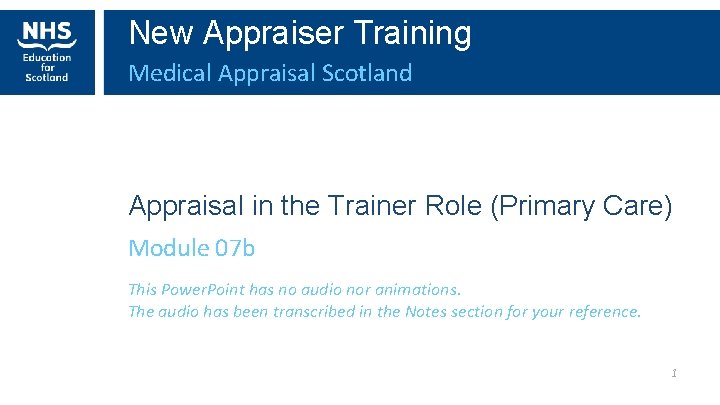 NHS
Education for Scotland

New Appraiser Training
Medical Appraisal Scotland

Appraisal in the Trainer Role (Primary Care)
Module 07b

This PowerPoint has no audio nor animations.
The audio has been transcribed in the Notes section for your reference.

1